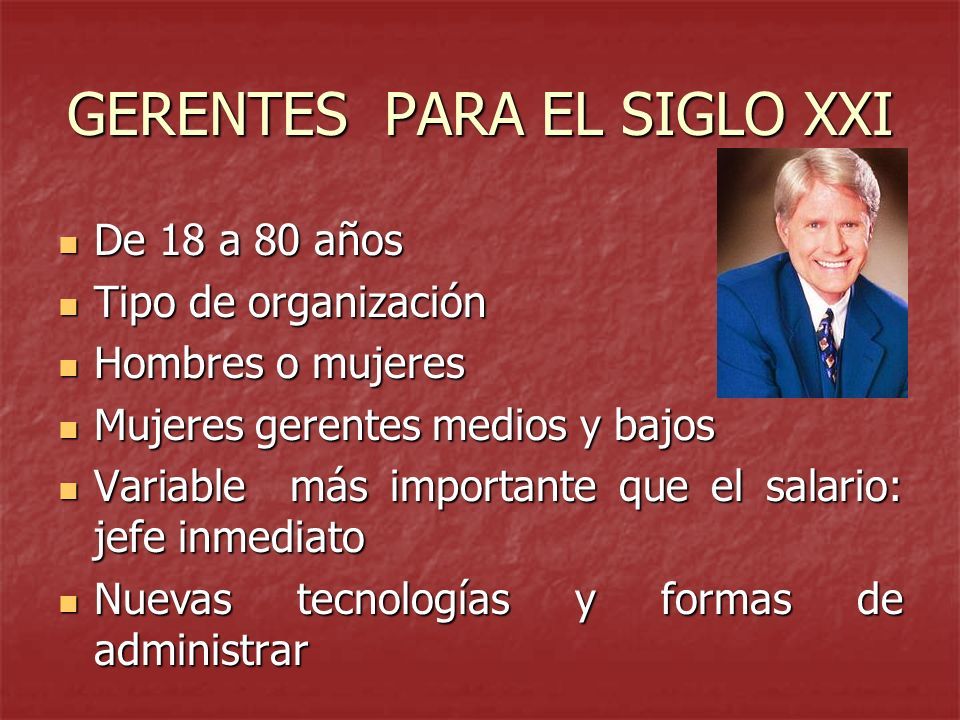 GERENTES PARA EL SIGLO XXI

- De 18 a 80 años
- Tipo de organización
- Hombres o mujeres
- Mujeres gerentes medios y bajos
- Variable más importante que el salario: jefe inmediato
- Nuevas tecnologías y formas de administrar